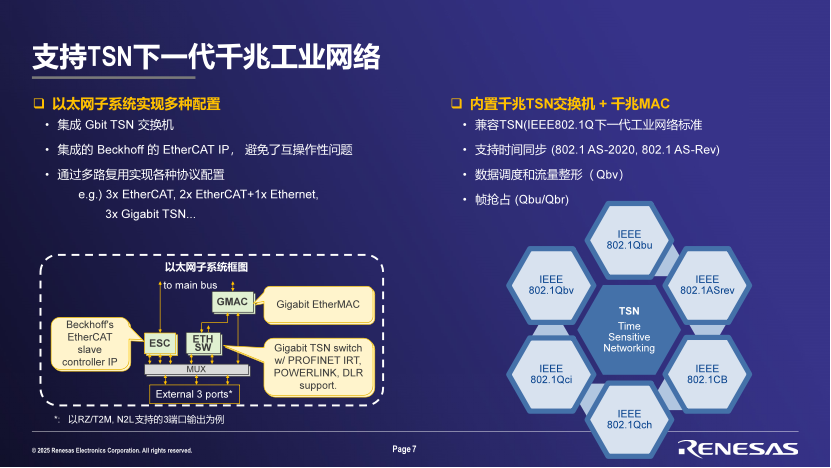 支持TSN下一代千兆工业网络

❑ 以太网子系统实现多种配置
• 集成 Gbit TSN 交换机
• 集成的 Beckhoff 的 EtherCAT IP， 避免了互操作性问题
• 通过多路复用实现各种协议配置
e.g.) 3x EtherCAT, 2x EtherCAT+1x Ethernet, 3x Gigabit TSN...

以太网子系统框图
to main bus
GMAC
Gigabit EtherMAC
Beckhoff's EtherCAT slave controller IP
ESC
ETH SW
Gigabit TSN switch w/ PROFINET IRT, POWERLINK, DLR support.
MUX
External 3 ports*

*: 以RZ/T2M, N2L支持的3端口输出为例

❑ 内置千兆TSN交换机 + 千兆MAC
• 兼容TSN(IEEE802.1Q下一代工业网络标准
• 支持时间同步 (802.1 AS-2020, 802.1 AS-Rev)
• 数据调度和流量整形（Qbv)
• 帧抢占 (Qbu/Qbr)

IEEE 802.1Qbu
IEEE 802.1Qbv
IEEE 802.1ASrev
TSN
Time Sensitive Networking
IEEE 802.1Qci
IEEE 802.1CB
IEEE 802.1Qch

© 2025 Renesas Electronics Corporation. All rights reserved.
Page 7
RENESAS